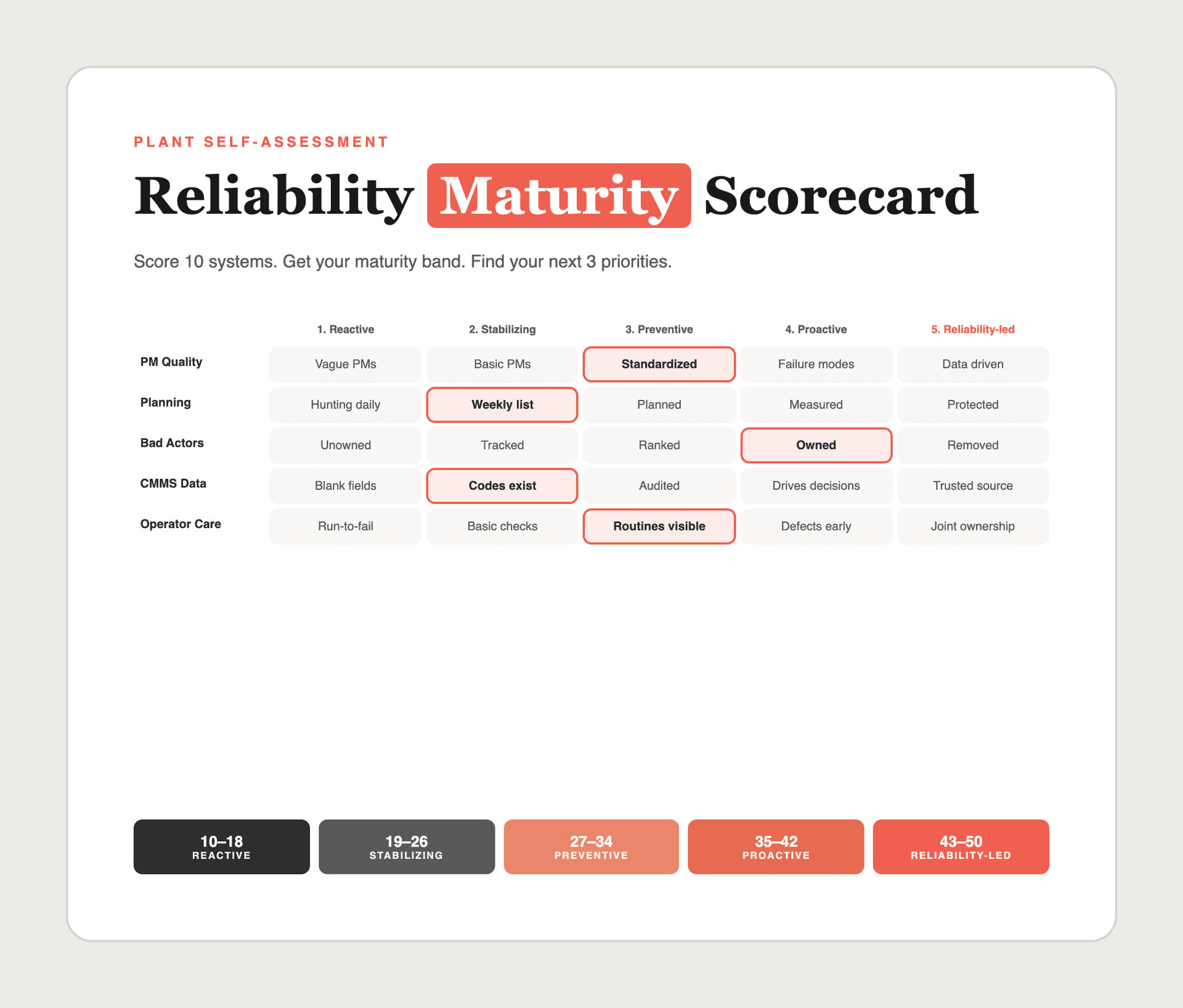 PLANT SELF-ASSESSMENT

Reliability Maturity Scorecard

Score 10 systems. Get your maturity band. Find your next 3 priorities.

| | 1. Reactive | 2. Stabilizing | 3. Preventive | 4. Proactive | 5. Reliability-led |
|---|---|---|---|---|---|
| PM Quality | Vague PMs | Basic PMs | Standardized | Failure modes | Data driven |
| Planning | Hunting daily | Weekly list | Planned | Measured | Protected |
| Bad Actors | Unowned | Tracked | Ranked | Owned | Removed |
| CMMS Data | Blank fields | Codes exist | Audited | Drives decisions | Trusted source |
| Operator Care | Run-to-fail | Basic checks | Routines visible | Defects early | Joint ownership |

10–18
REACTIVE

19–26
STABILIZING

27–34
PREVENTIVE

35–42
PROACTIVE

43–50
RELIABILITY-LED